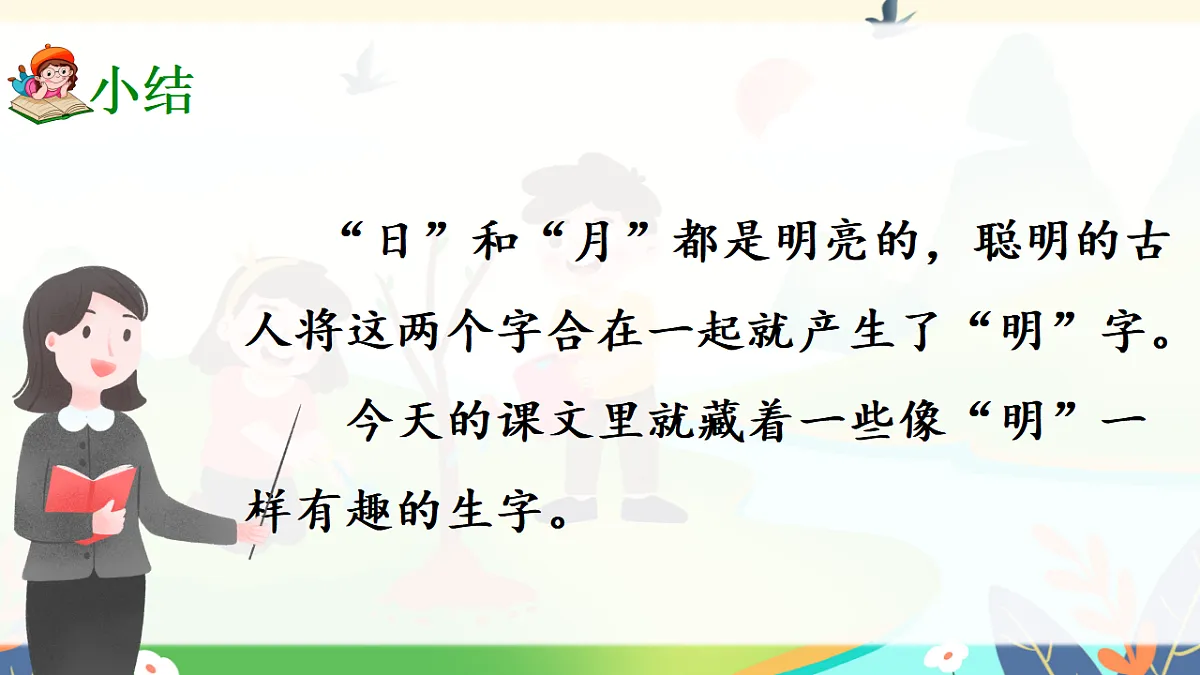 小结

“日”和“月”都是明亮的，聪明的古人将这两个字合在一起就产生了“明”字。

今天的课文里就藏着一些像“明”一样有趣的生字。